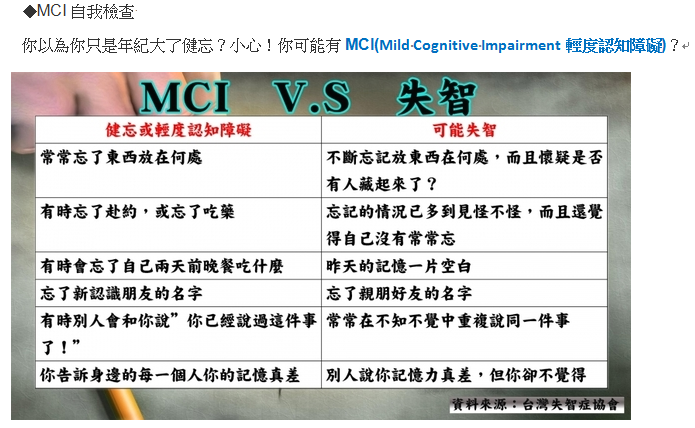 ◆MCI 自我檢查

你以為你只是年紀大了健忘？小心！你可能有 MCI(Mild Cognitive Impairment 輕度認知障礙)？

MCI V.S 失智

| 健忘或輕度認知障礙 | 可能失智 |
|---|---|
| 常常忘了東西放在何處 | 不斷忘記放東西在何處，而且懷疑是否有人藏起來了？ |
| 有時忘了赴約，或忘了吃藥 | 忘記的情況已多到見怪不怪，而且還覺得自己沒有常常忘 |
| 有時會忘了自己兩天前晚餐吃什麼 | 昨天的記憶一片空白 |
| 忘了新認識朋友的名字 | 忘了親朋好友的名字 |
| 有時別人會和你說”你已經說過這件事了！” | 常常在不知不覺中重複說同一件事 |
| 你告訴身邊的每一個人你的記憶真差 | 別人說你記憶力真差，但你卻不覺得 |

資料來源：台灣失智症協會